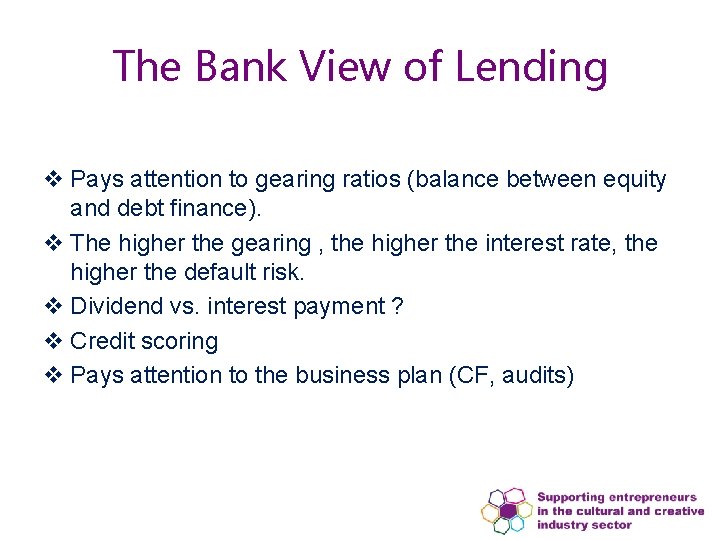 The Bank View of Lending

❖ Pays attention to gearing ratios (balance between equity and debt finance).
❖ The higher the gearing , the higher the interest rate, the higher the default risk.
❖ Dividend vs. interest payment ?
❖ Credit scoring
❖ Pays attention to the business plan (CF, audits)

Supporting entrepreneurs in the cultural and creative industry sector